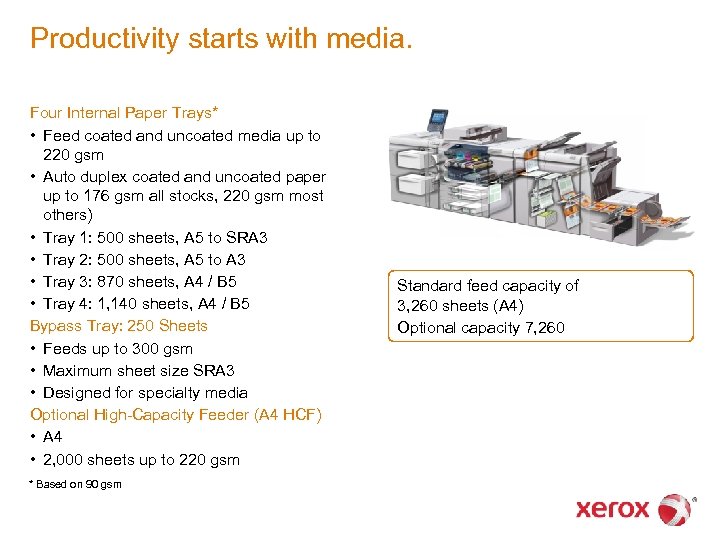 Productivity starts with media.

Four Internal Paper Trays*
• Feed coated and uncoated media up to 220 gsm
• Auto duplex coated and uncoated paper up to 176 gsm all stocks, 220 gsm most others)
• Tray 1: 500 sheets, A5 to SRA3
• Tray 2: 500 sheets, A5 to A3
• Tray 3: 870 sheets, A4 / B5
• Tray 4: 1,140 sheets, A4 / B5
Bypass Tray: 250 Sheets
• Feeds up to 300 gsm
• Maximum sheet size SRA3
• Designed for specialty media
Optional High-Capacity Feeder (A4 HCF)
• A4
• 2,000 sheets up to 220 gsm

* Based on 90 gsm

Standard feed capacity of 3,260 sheets (A4)
Optional capacity 7,260

xerox